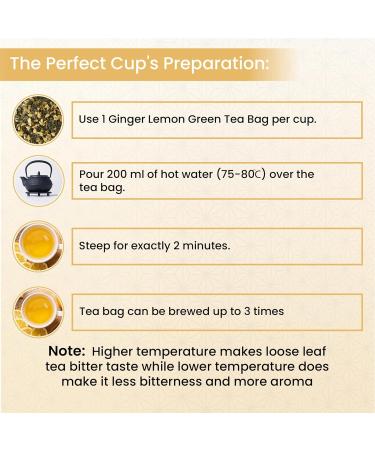 The Perfect Cup's Preparation:

Use 1 Ginger Lemon Green Tea Bag per cup.

Pour 200 ml of hot water (75-80℃) over the tea bag.

Steep for exactly 2 minutes.

Tea bag can be brewed up to 3 times

Note: Higher temperature makes loose leaf tea bitter taste while lower temperature does make it less bitterness and more aroma